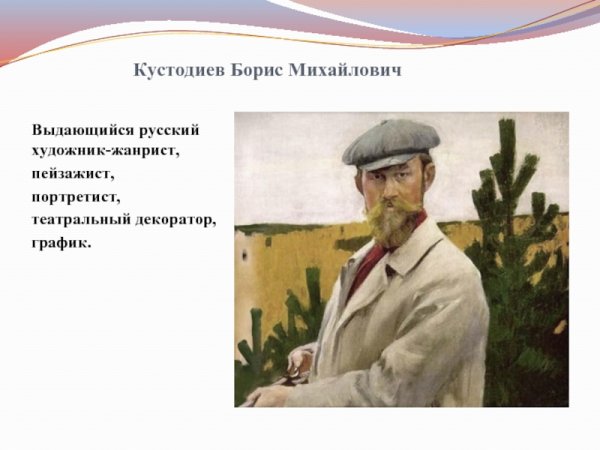 Кустодиев Борис Михайлович

Выдающийся русский художник-жанрист,
пейзажист,
портретист,
театральный декоратор,
график.